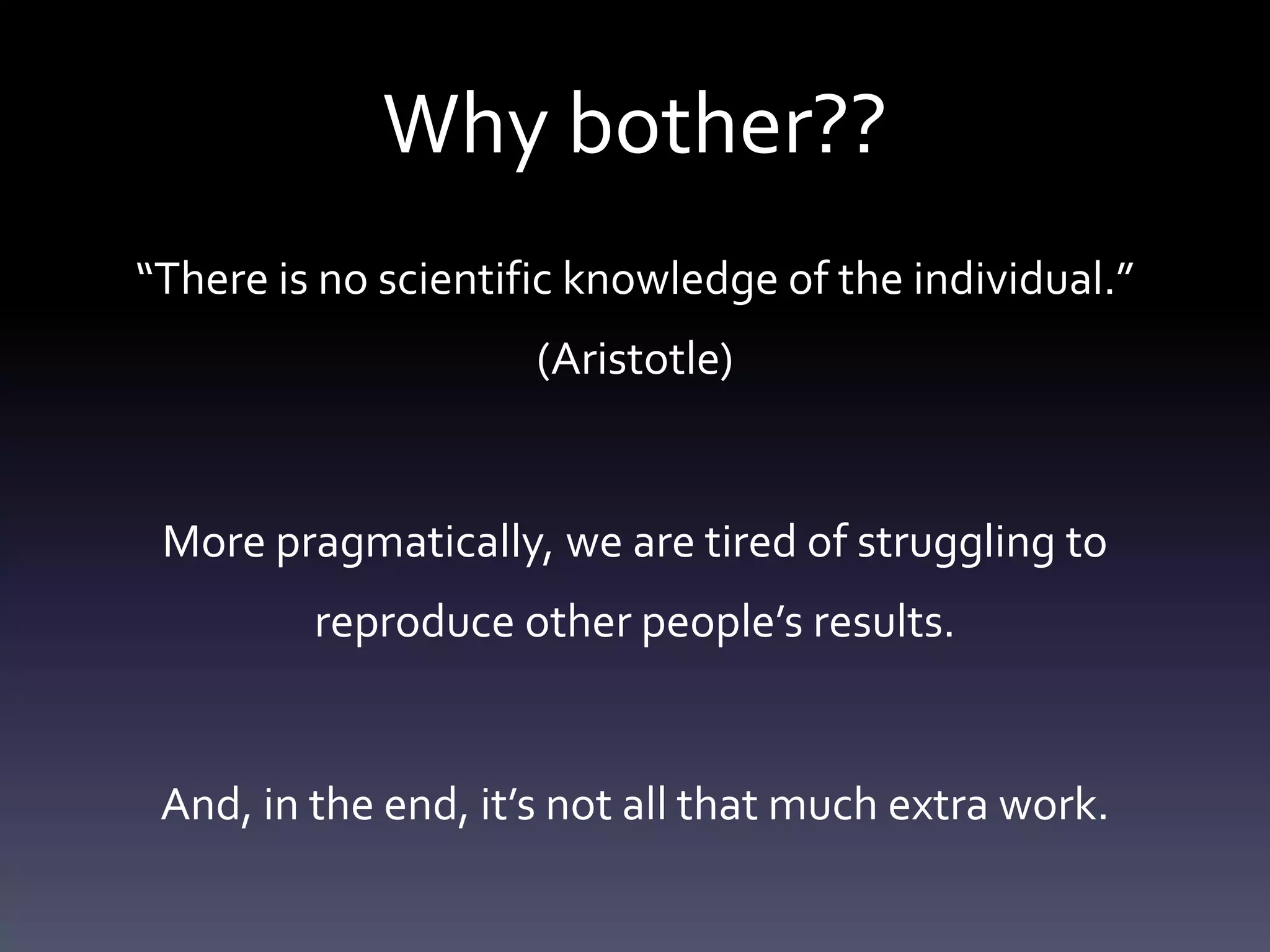 Why bother??

“There is no scientific knowledge of the individual.”
(Aristotle)

More pragmatically, we are tired of struggling to reproduce other people’s results.

And, in the end, it’s not all that much extra work.